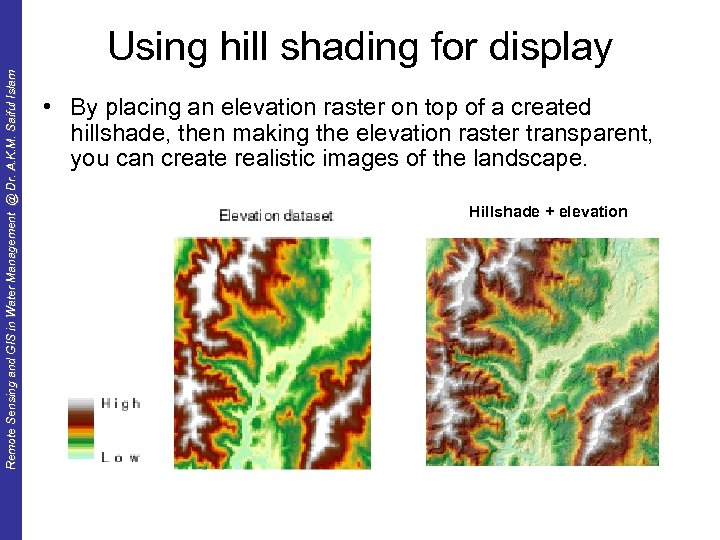 Remote Sensing and GIS in Water Management @ Dr. A.K.M. Saiful Islam

Using hill shading for display

• By placing an elevation raster on top of a created hillshade, then making the elevation raster transparent, you can create realistic images of the landscape.

Elevation dataset

Hillshade + elevation

High

Low